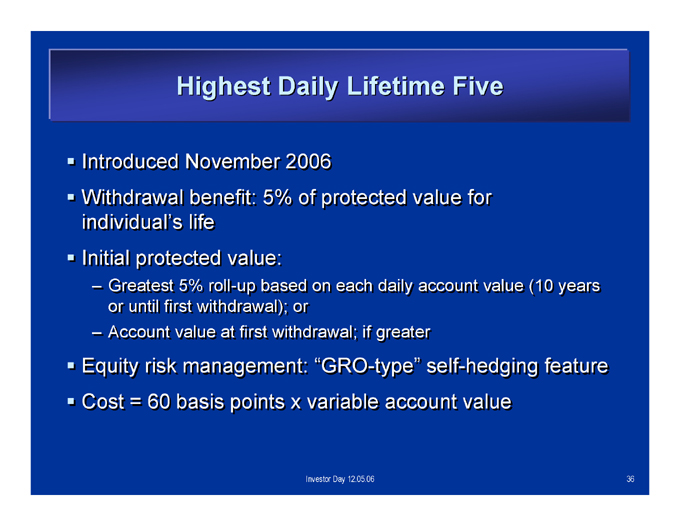 Highest Daily Lifetime Five

▪ Introduced November 2006

▪ Withdrawal benefit: 5% of protected value for individual's life

▪ Initial protected value:

– Greatest 5% roll-up based on each daily account value (10 years or until first withdrawal); or

– Account value at first withdrawal; if greater

▪ Equity risk management: "GRO-type" self-hedging feature

▪ Cost = 60 basis points x variable account value

Investor Day 12.05.06

36